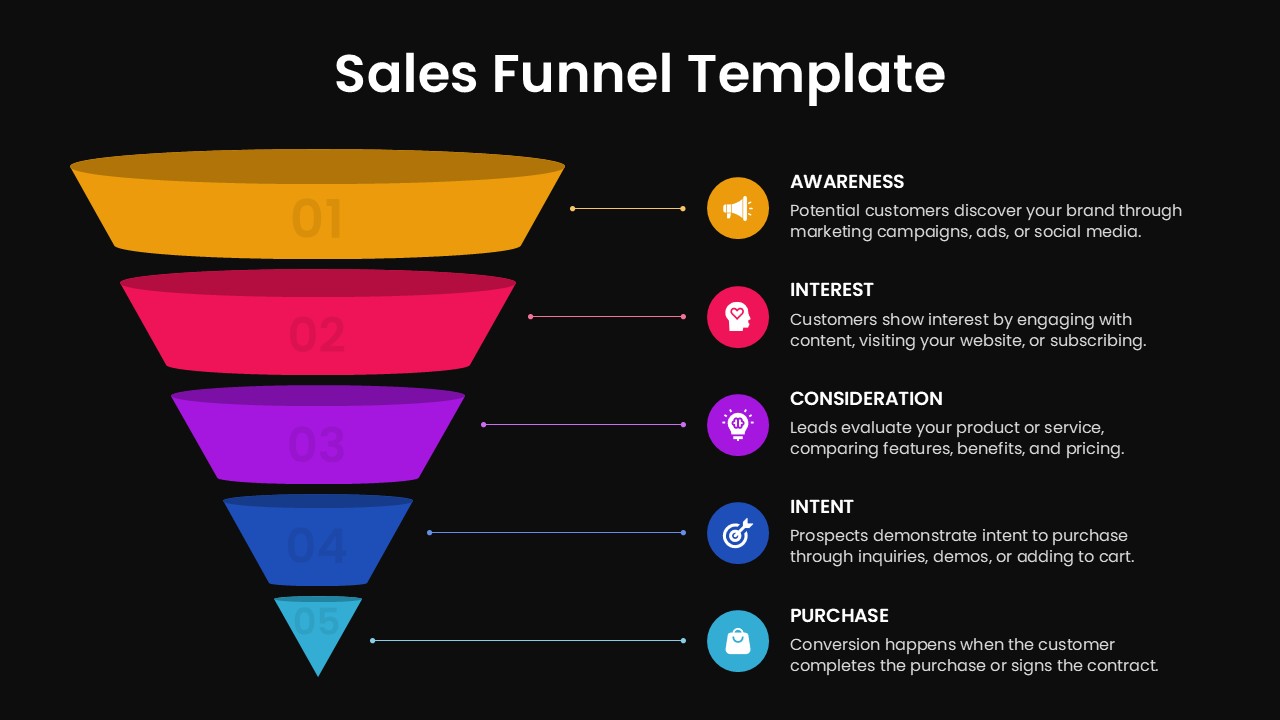 Sales Funnel Template

01

02

03

04

05

AWARENESS
Potential customers discover your brand through marketing campaigns, ads, or social media.

INTEREST
Customers show interest by engaging with content, visiting your website, or subscribing.

CONSIDERATION
Leads evaluate your product or service, comparing features, benefits, and pricing.

INTENT
Prospects demonstrate intent to purchase through inquiries, demos, or adding to cart.

PURCHASE
Conversion happens when the customer completes the purchase or signs the contract.